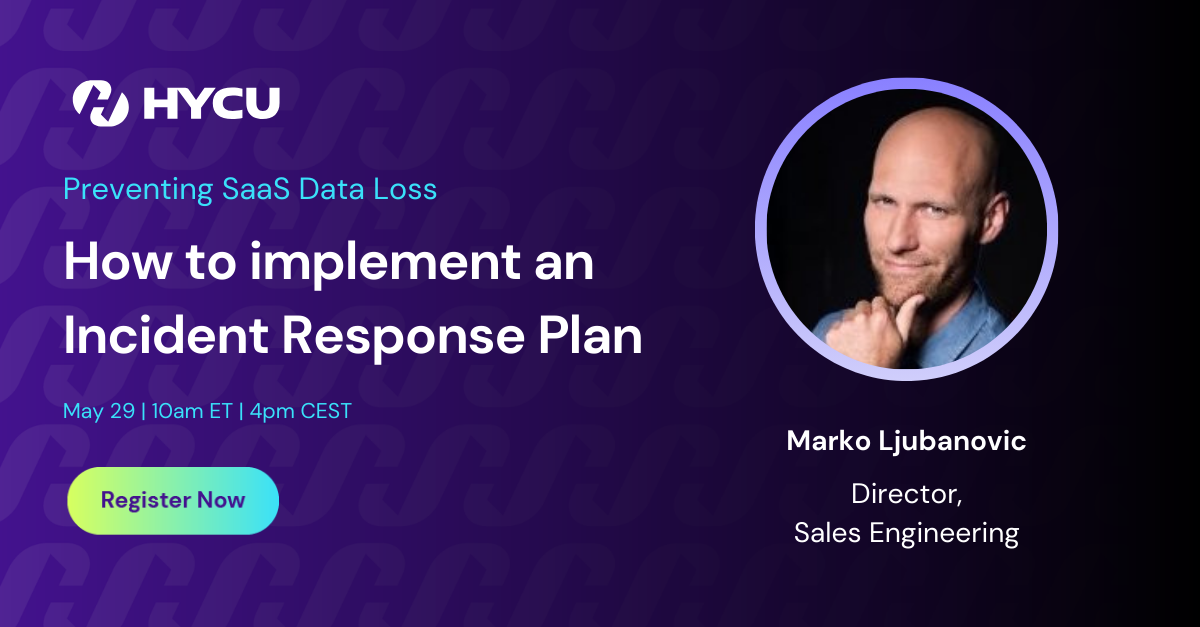 HYCU

Preventing SaaS Data Loss

How to implement an Incident Response Plan

May 29 | 10am ET | 4pm CEST

Register Now

Marko Ljubanovic

Director, Sales Engineering